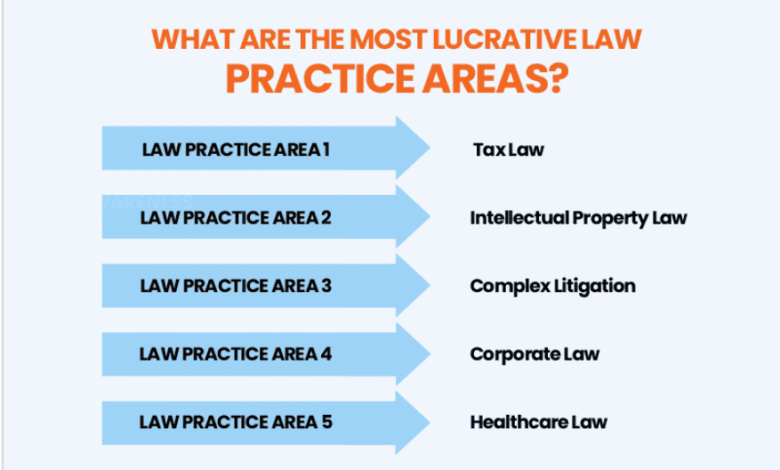 WHAT ARE THE MOST LUCRATIVE LAW PRACTICE AREAS?

LAW PRACTICE AREA 1
Tax Law

LAW PRACTICE AREA 2
Intellectual Property Law

LAW PRACTICE AREA 3
Complex Litigation

LAW PRACTICE AREA 4
Corporate Law

LAW PRACTICE AREA 5
Healthcare Law